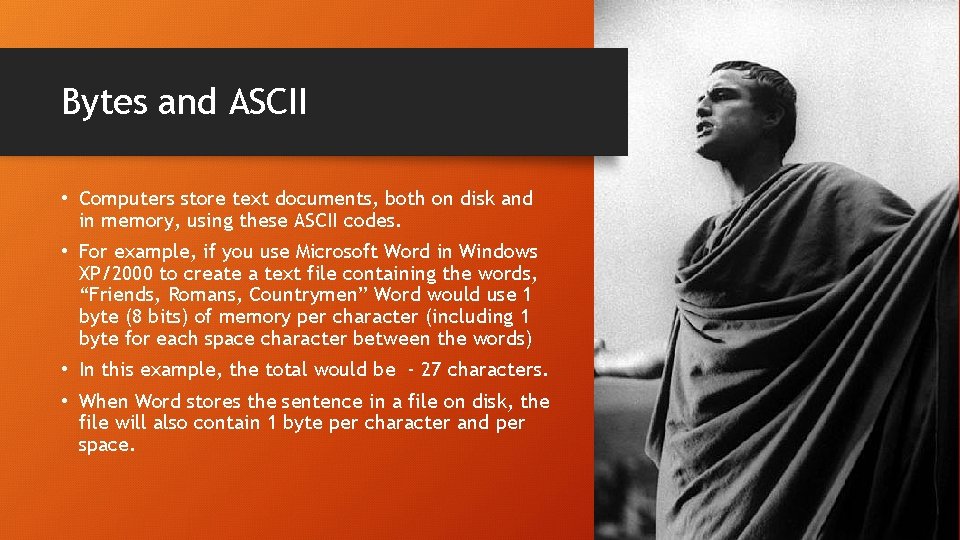 Bytes and ASCII

• Computers store text documents, both on disk and in memory, using these ASCII codes.

• For example, if you use Microsoft Word in Windows XP/2000 to create a text file containing the words, “Friends, Romans, Countrymen” Word would use 1 byte (8 bits) of memory per character (including 1 byte for each space character between the words)

• In this example, the total would be - 27 characters.

• When Word stores the sentence in a file on disk, the file will also contain 1 byte per character and per space.